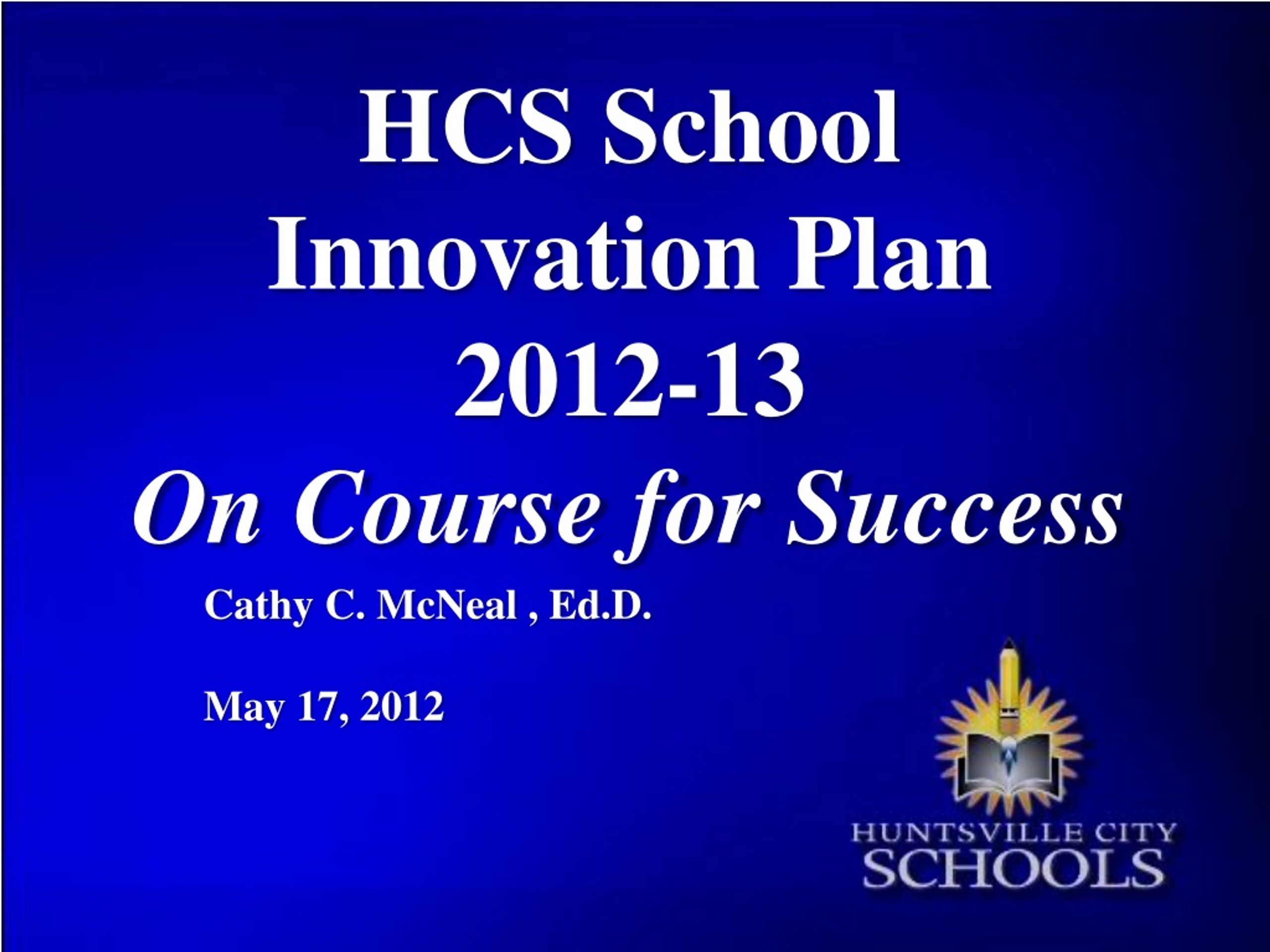 HCS School Innovation Plan 2012-13

On Course for Success

Cathy C. McNeal , Ed.D.

May 17, 2012

HUNTSVILLE CITY SCHOOLS